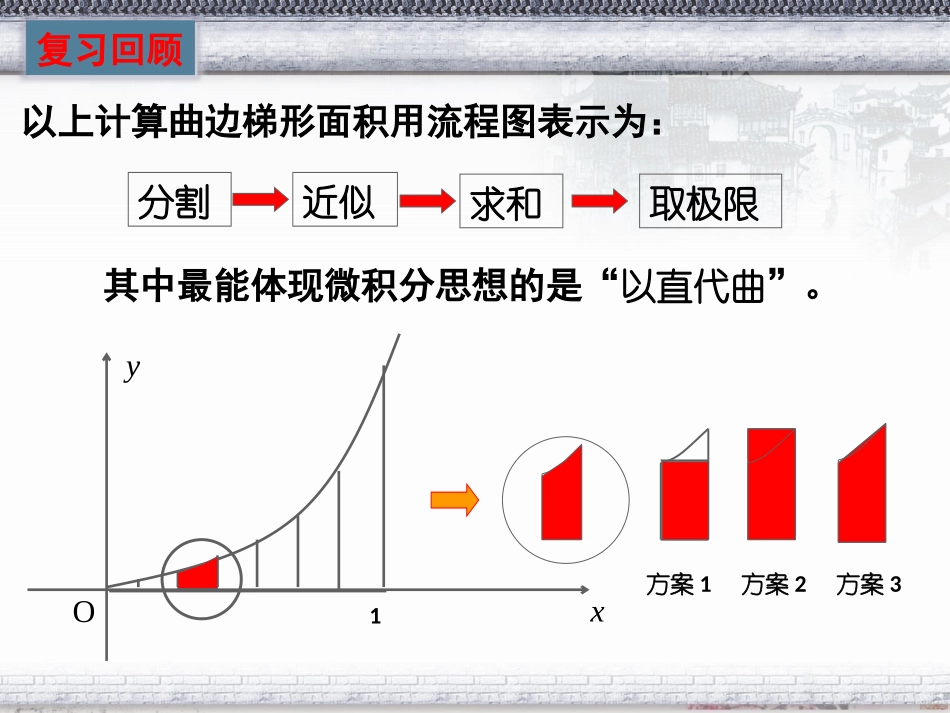 复习回顾

以上计算曲边梯形面积用流程图表示为：

分割 近似 求和 取极限

其中最能体现微积分思想的是“以直代曲”。

$y$

O 1 $x$

方案 1 方案 2 方案 3